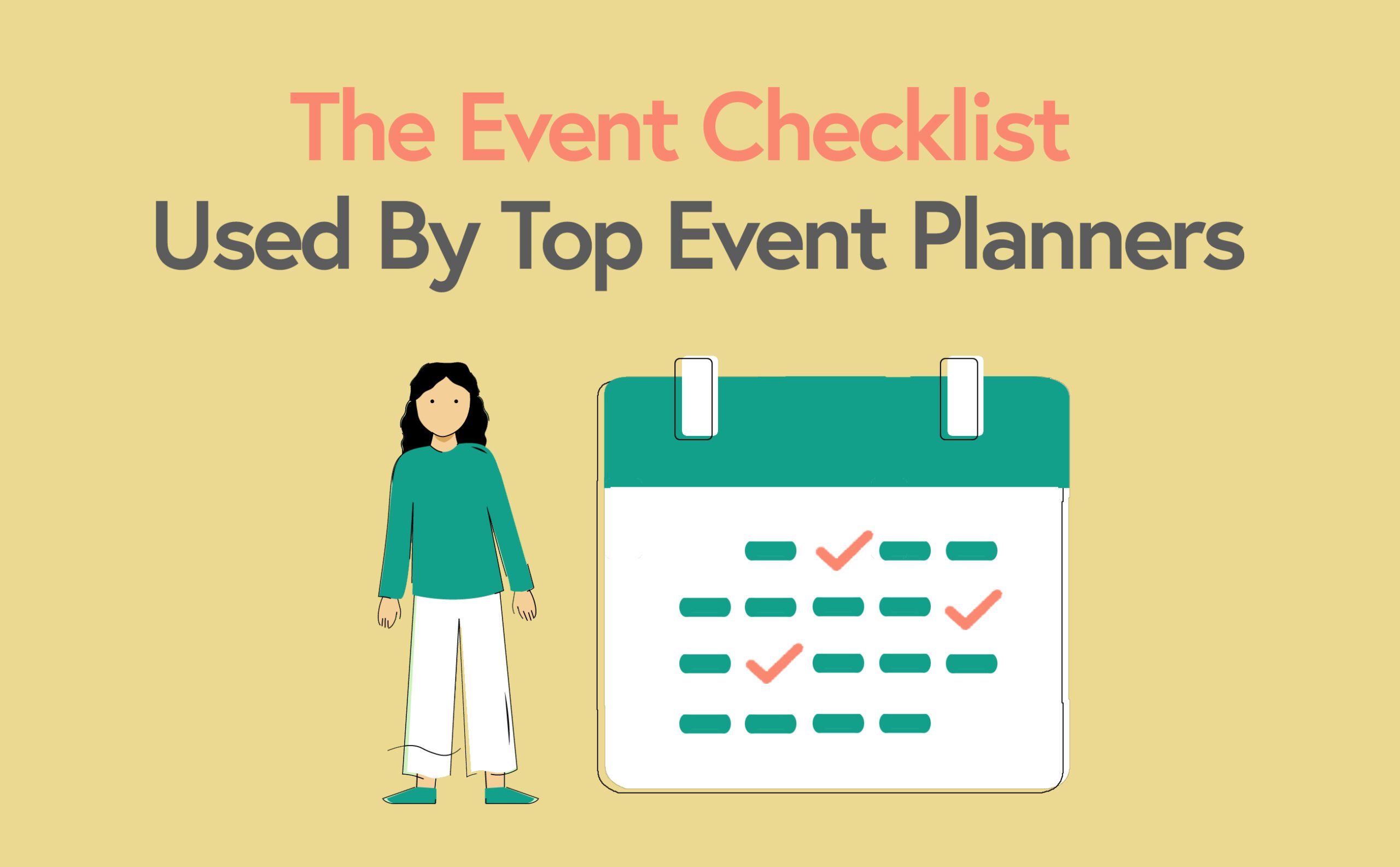 The Event Checklist
Used By Top Event Planners